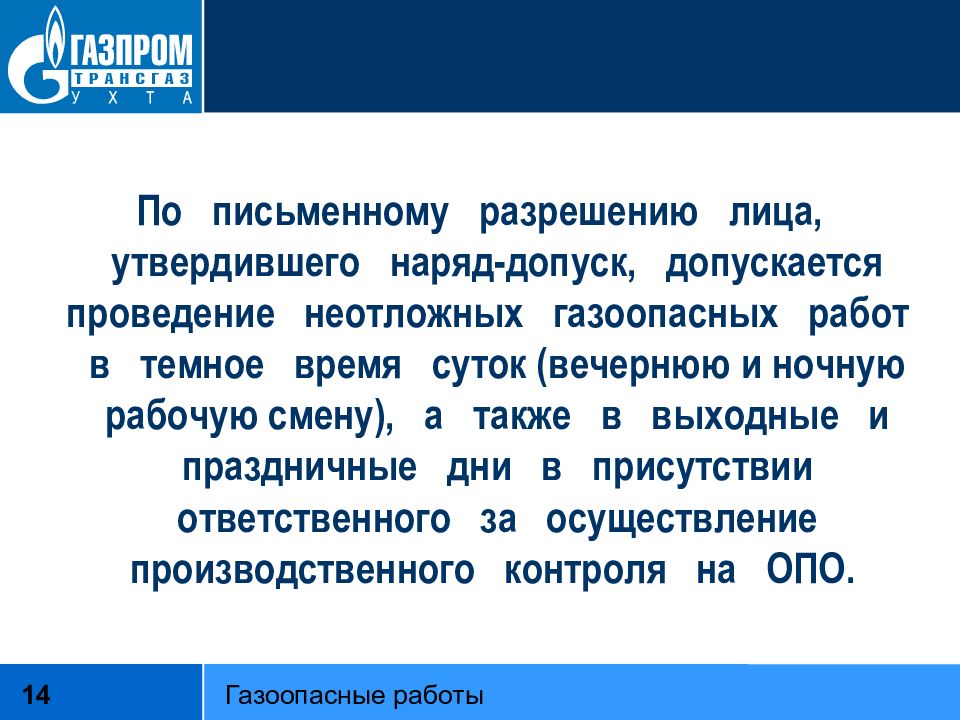 ГАЗПРОМ
ТРАНСГАЗ
УХТА

По письменному разрешению лица, утвердившего наряд-допуск, допускается проведение неотложных газоопасных работ в темное время суток (вечернюю и ночную рабочую смену), а также в выходные и праздничные дни в присутствии ответственного за осуществление производственного контроля на ОПО.

14

Газоопасные работы